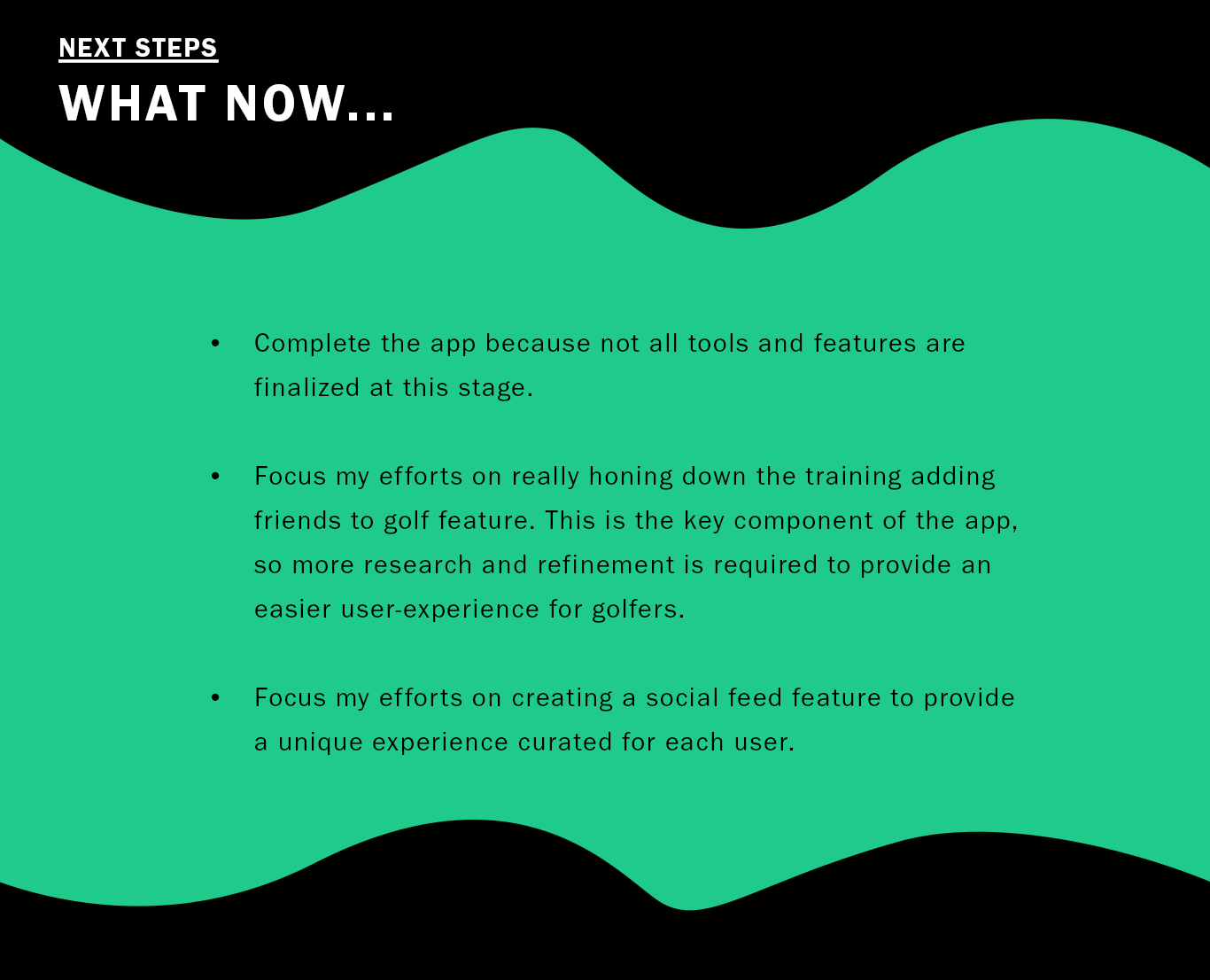 NEXT STEPS

WHAT NOW...

• Complete the app because not all tools and features are finalized at this stage.

• Focus my efforts on really honing down the training adding friends to golf feature. This is the key component of the app, so more research and refinement is required to provide an easier user-experience for golfers.

• Focus my efforts on creating a social feed feature to provide a unique experience curated for each user.